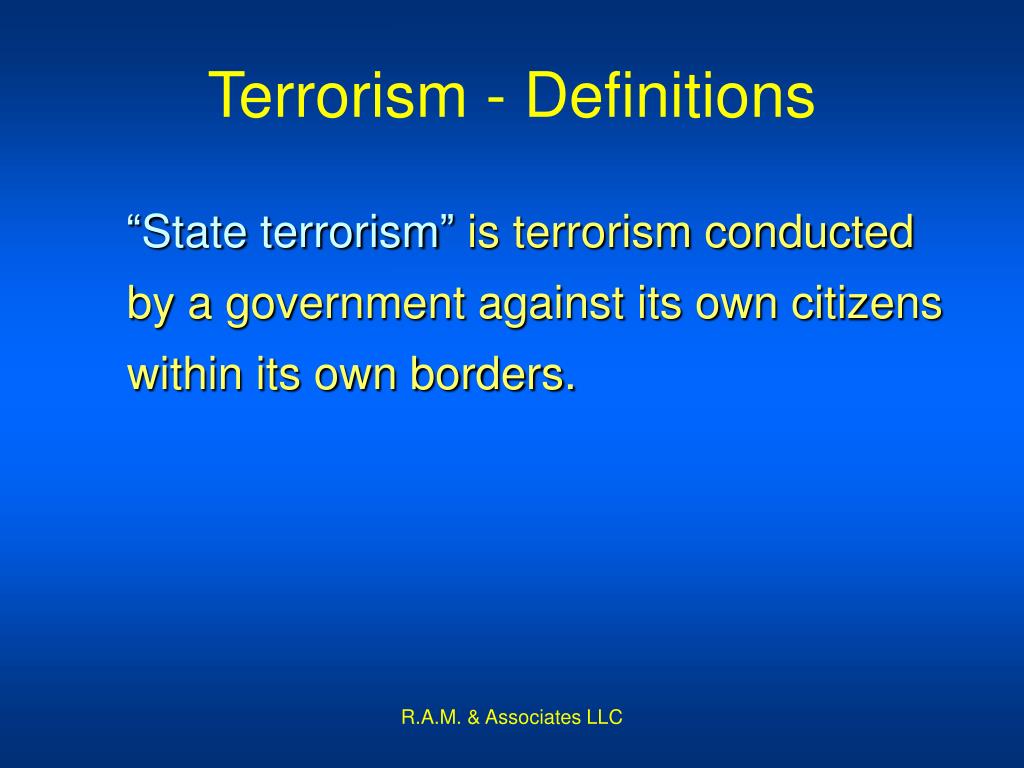 Terrorism - Definitions

“State terrorism” is terrorism conducted by a government against its own citizens within its own borders.

R.A.M. & Associates LLC